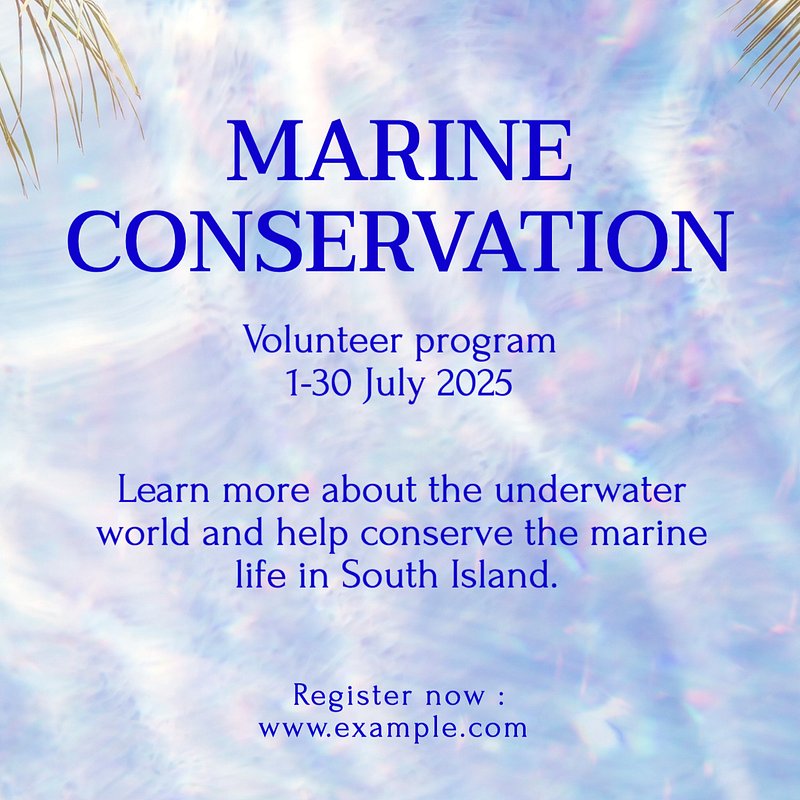 MARINE CONSERVATION

Volunteer program
1-30 July 2025

Learn more about the underwater world and help conserve the marine life in South Island.

Register now :
www.example.com